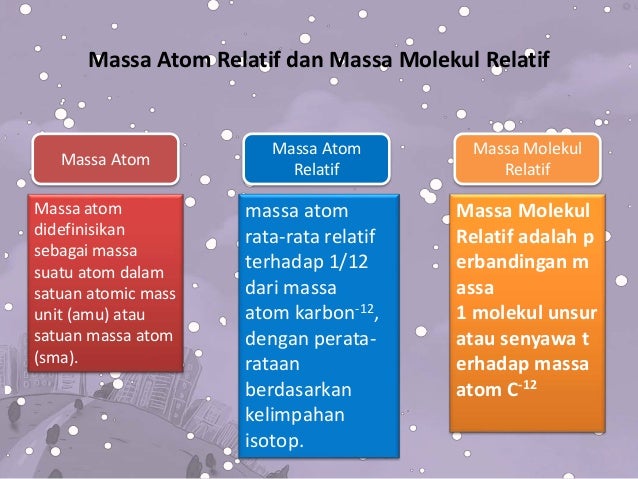 Massa Atom Relatif dan Massa Molekul Relatif

Massa Atom

Massa atom didefinisikan sebagai massa suatu atom dalam satuan atomic mass unit (amu) atau satuan massa atom (sma).

Massa Atom Relatif

massa atom rata-rata relatif terhadap 1/12 dari massa atom karbon$^{-12}$, dengan perata-rataan berdasarkan kelimpahan isotop.

Massa Molekul Relatif

Massa Molekul Relatif adalah p erbandingan m assa 1 molekul unsur atau senyawa t erhadap massa atom C$^{-12}$